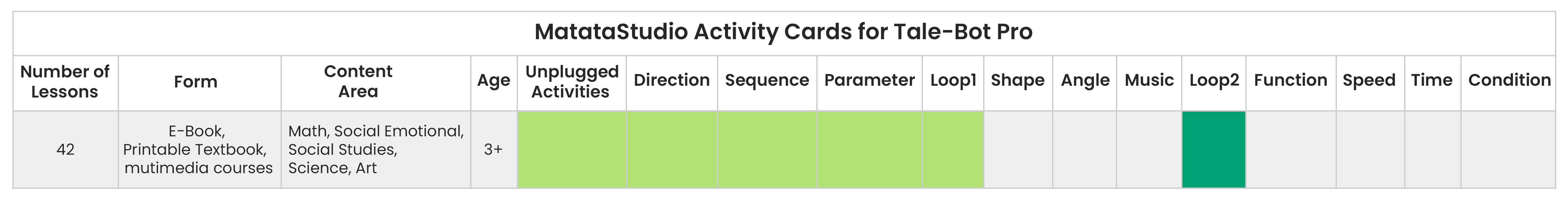 MatataStudio Activity Cards for Tale-Bot Pro

| Number of Lessons | Form | Content Area | Age | Unplugged Activities | Direction | Sequence | Parameter | Loop1 | Shape | Angle | Music | Loop2 | Function | Speed | Time | Condition |
|---|---|---|---|---|---|---|---|---|---|---|---|---|---|---|---|---|
| 42 | E-Book, Printable Textbook, mutimedia courses | Math, Social Emotional, Social Studies, Science, Art | 3+ | | | | | | | | | | | | | |